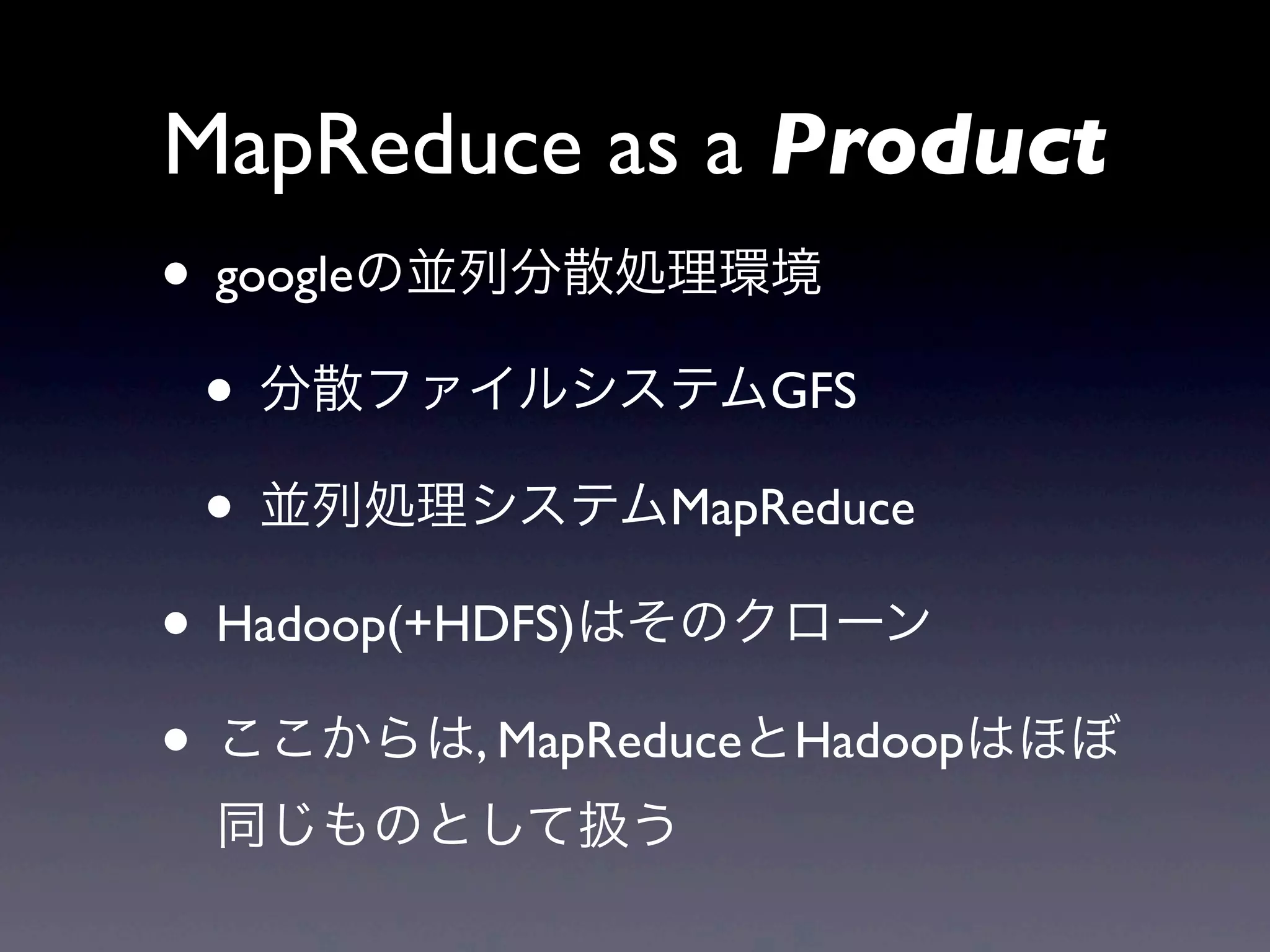 MapReduce as a Product

• googleの並列分散処理環境

• 分散ファイルシステムGFS

• 並列処理システムMapReduce

• Hadoop(+HDFS)はそのクローン

• ここからは, MapReduceとHadoopはほぼ同じものとして扱う